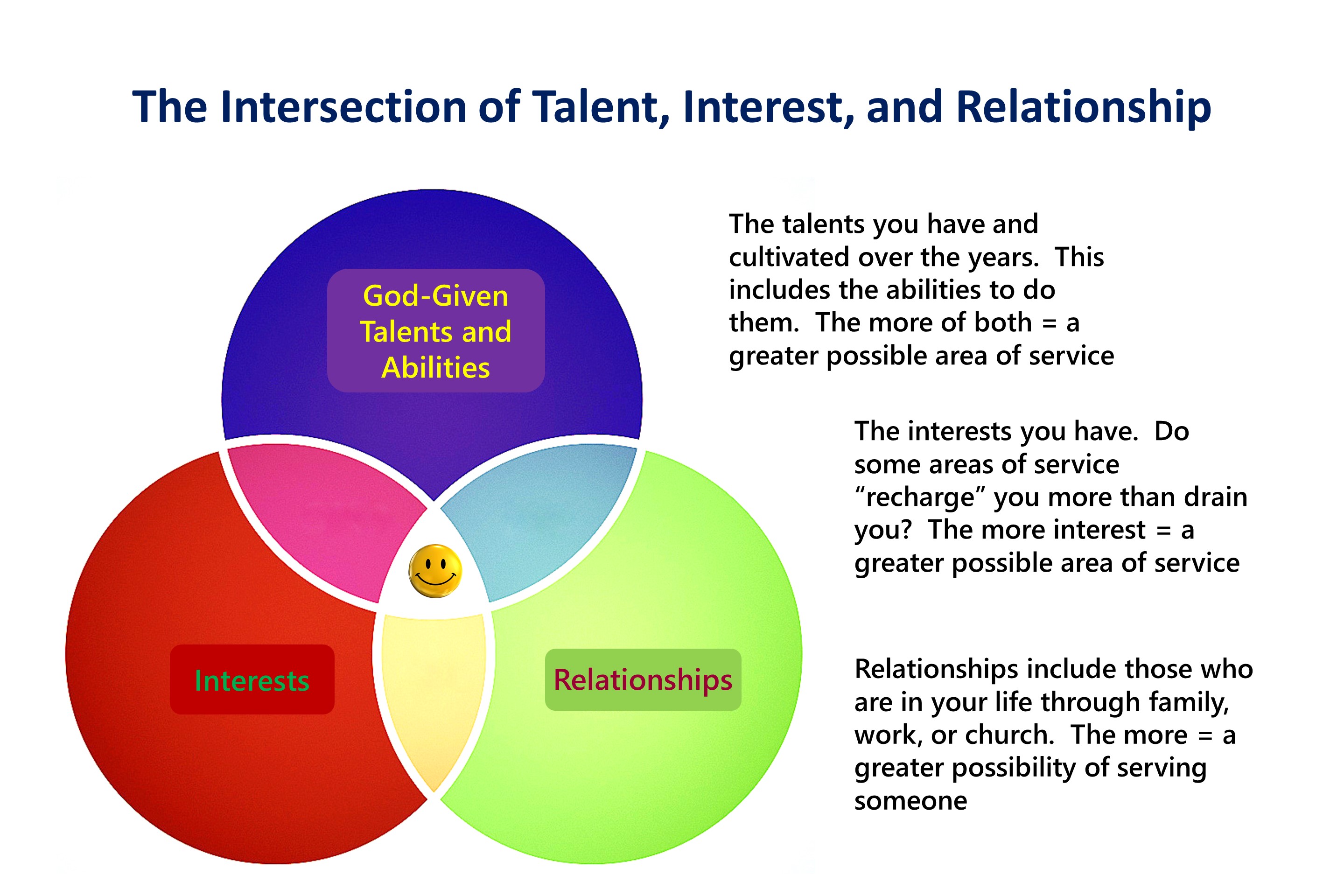 The Intersection of Talent, Interest, and Relationship

God-Given Talents and Abilities

Interests

Relationships

The talents you have and cultivated over the years. This includes the abilities to do them. The more of both = a greater possible area of service

The interests you have. Do some areas of service “recharge” you more than drain you? The more interest = a greater possible area of service

Relationships include those who are in your life through family, work, or church. The more = a greater possibility of serving someone